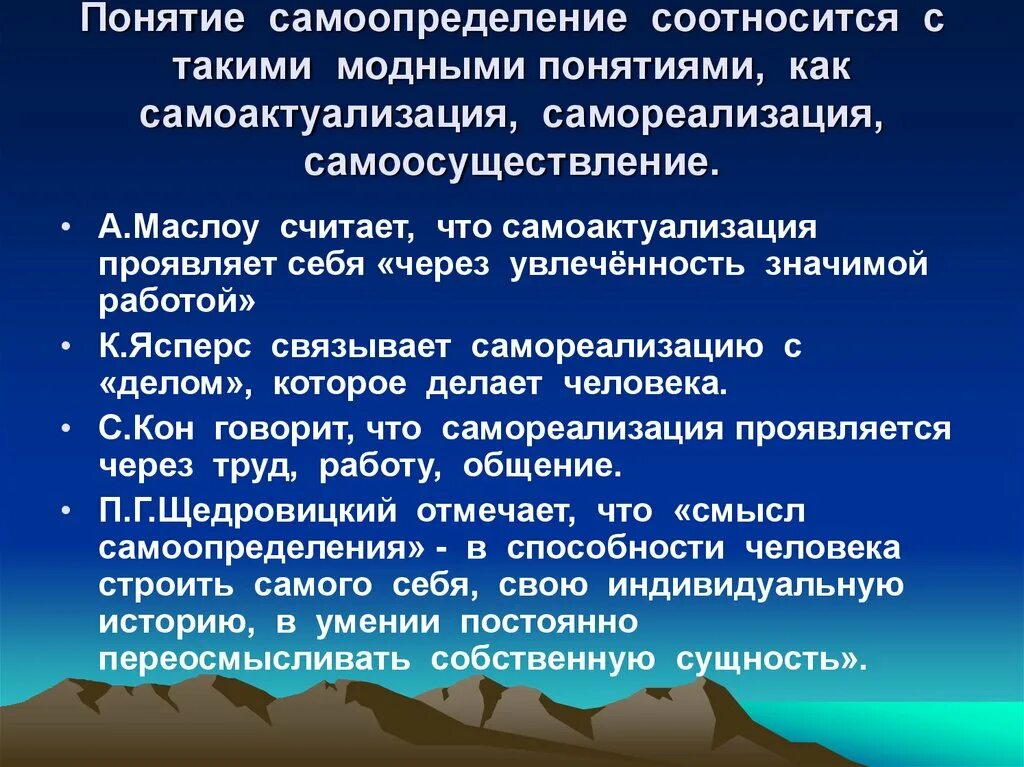 Понятие самоопределение соотносится с такими модными понятиями, как самоактуализация, самореализация, самоосуществление.

• А.Маслоу считает, что самоактуализация проявляет себя «через увлечённость значимой работой»
• К.Ясперс связывает самореализацию с «делом», которое делает человека.
• С.Кон говорит, что самореализация проявляется через труд, работу, общение.
• П.Г.Щедровицкий отмечает, что «смысл самоопределения» - в способности человека строить самого себя, свою индивидуальную историю, в умении постоянно переосмысливать собственную сущность».